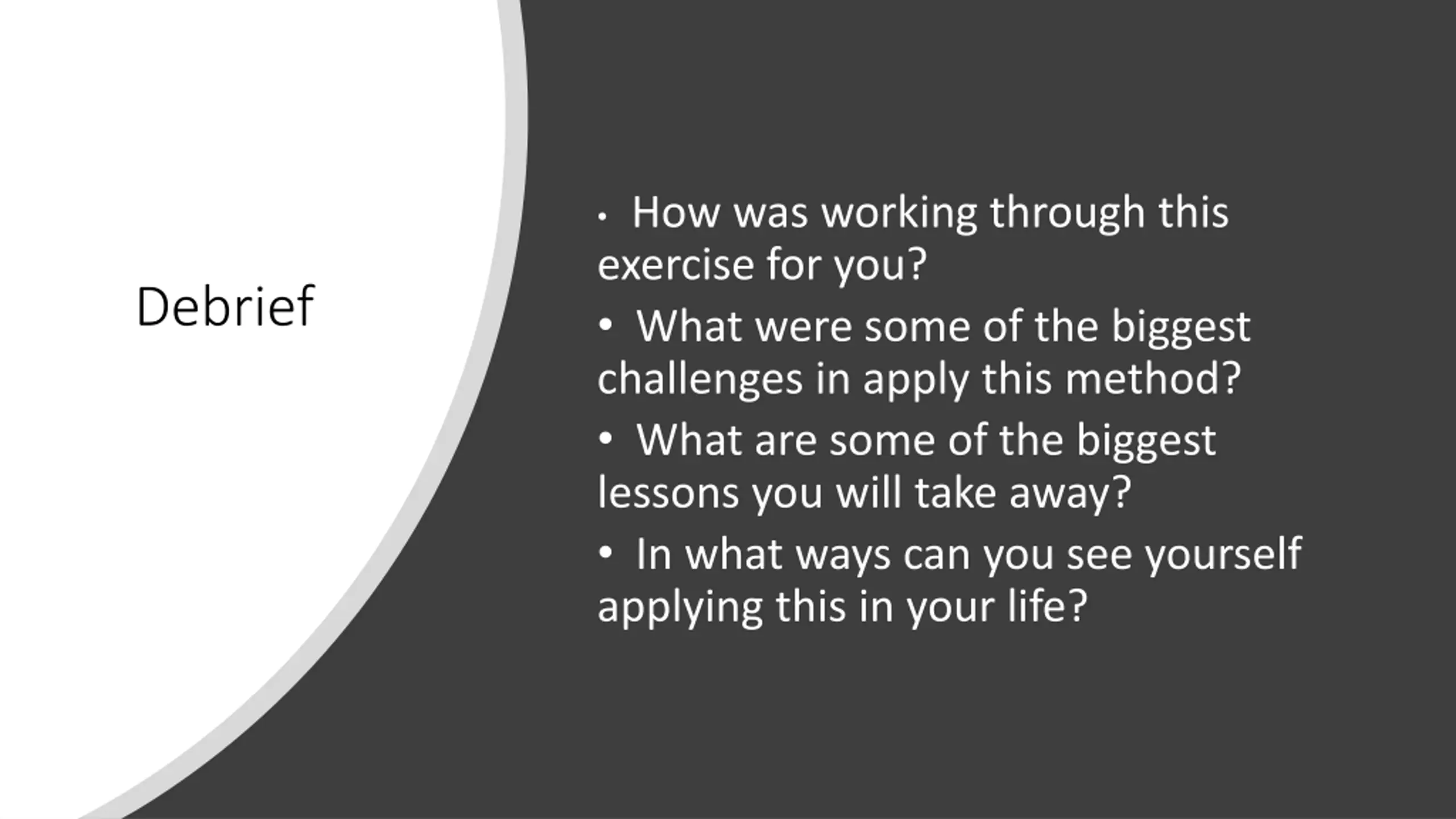 Debrief

• How was working through this exercise for you?

• What were some of the biggest challenges in apply this method?

• What are some of the biggest lessons you will take away?

• In what ways can you see yourself applying this in your life?